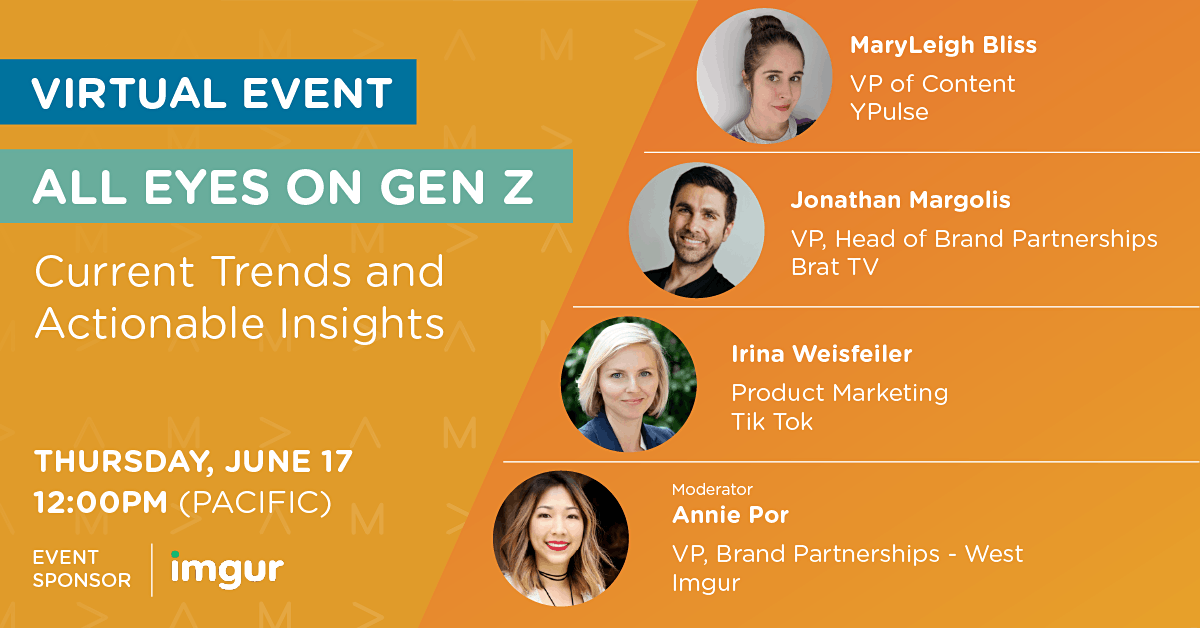 VIRTUAL EVENT

ALL EYES ON GEN Z

Current Trends and Actionable Insights

THURSDAY, JUNE 17
12:00PM (PACIFIC)

EVENT SPONSOR imgur

MaryLeigh Bliss
VP of Content
YPulse

Jonathan Margolis
VP, Head of Brand Partnerships
Brat TV

Irina Weisfeiler
Product Marketing
Tik Tok

Moderator
Annie Por
VP, Brand Partnerships - West
Imgur